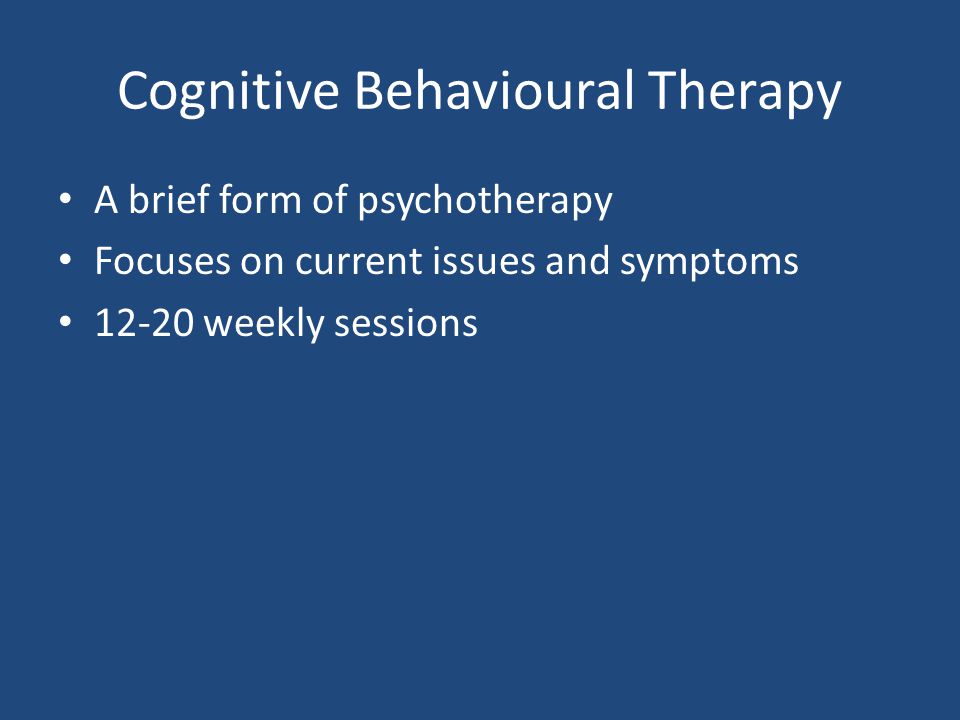 Cognitive Behavioural Therapy

• A brief form of psychotherapy
• Focuses on current issues and symptoms
• 12-20 weekly sessions